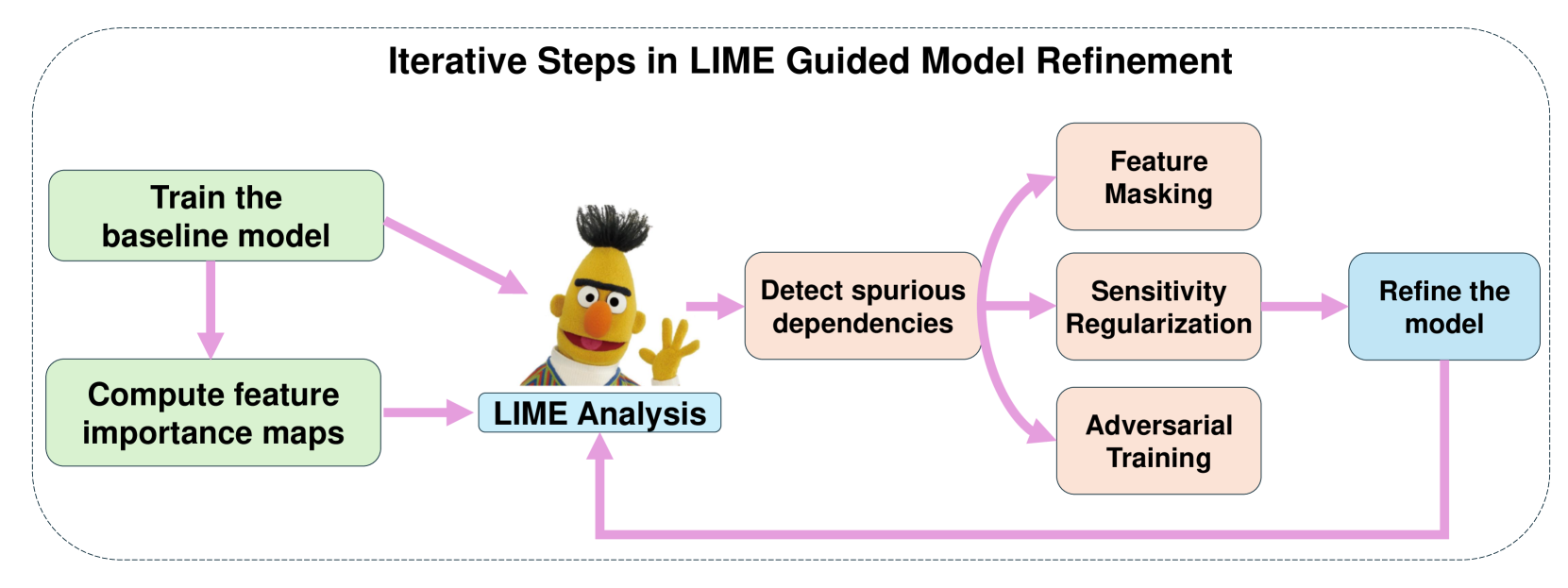 Iterative Steps in LIME Guided Model Refinement

Train the baseline model

Compute feature importance maps

LIME Analysis

Detect spurious dependencies

Feature Masking

Sensitivity Regularization

Adversarial Training

Refine the model